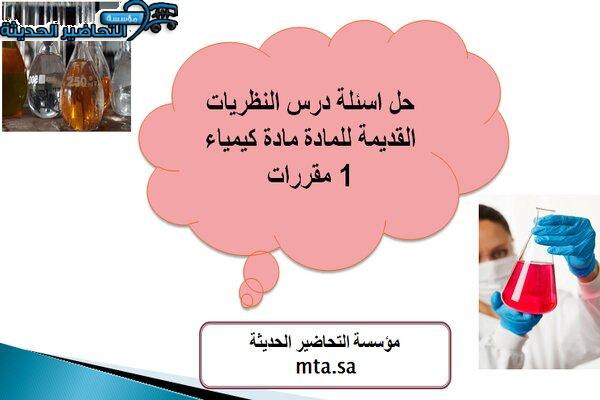 مؤسسة
التحاضير الحديثة

250

حل اسئلة درس النظريات القديمة للمادة مادة كيمياء 1 مقررات

مؤسسة التحاضير الحديثة
mta.sa